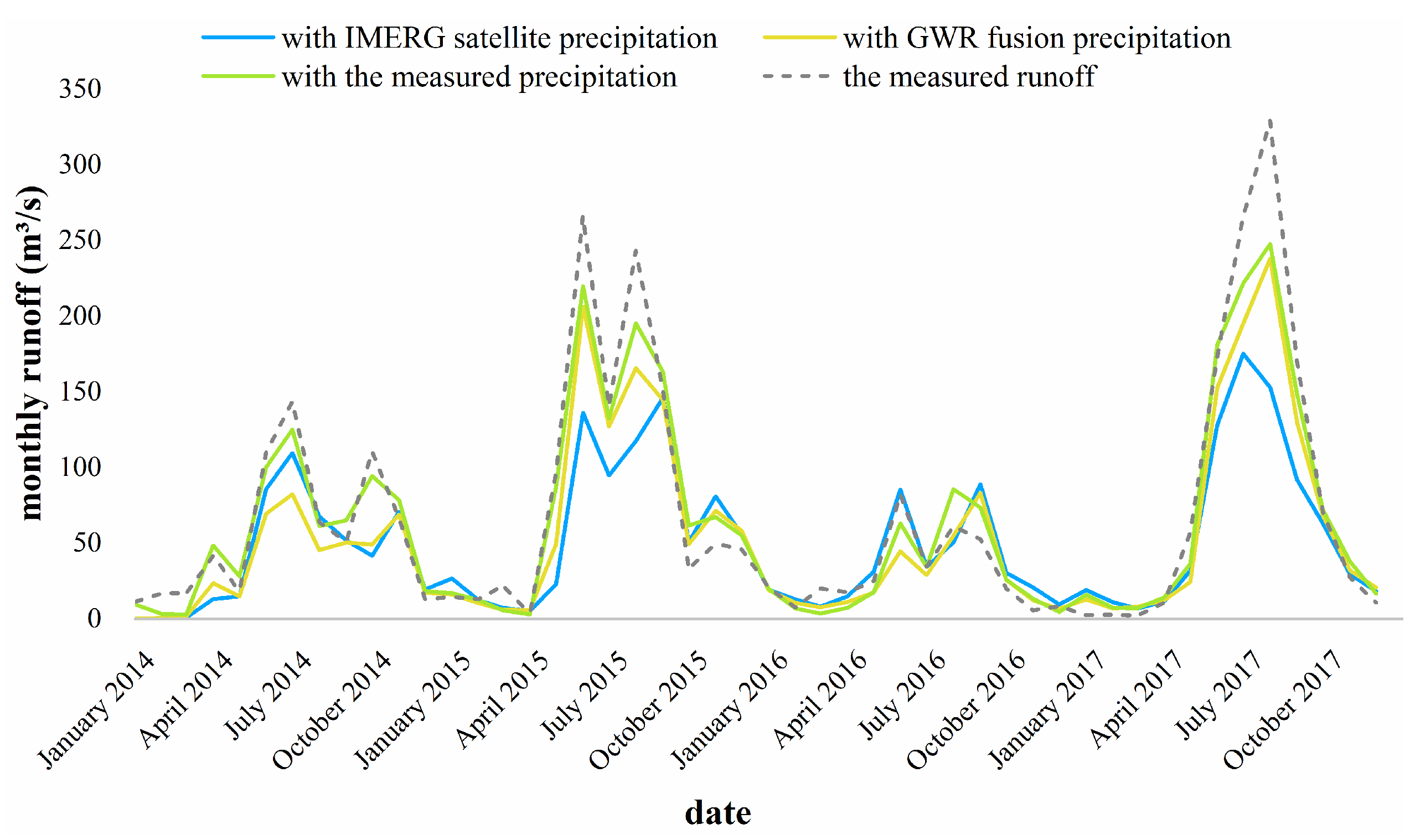 with IMERG satellite precipitation
with GWR fusion precipitation
with the measured precipitation
the measured runoff

monthly runoff ($m^3/s$)

350
300
250
200
150
100
50
0

January 2014
April 2014
July 2014
October 2014
January 2015
April 2015
July 2015
October 2015
January 2016
April 2016
July 2016
October 2016
January 2017
April 2017
July 2017
October 2017

date